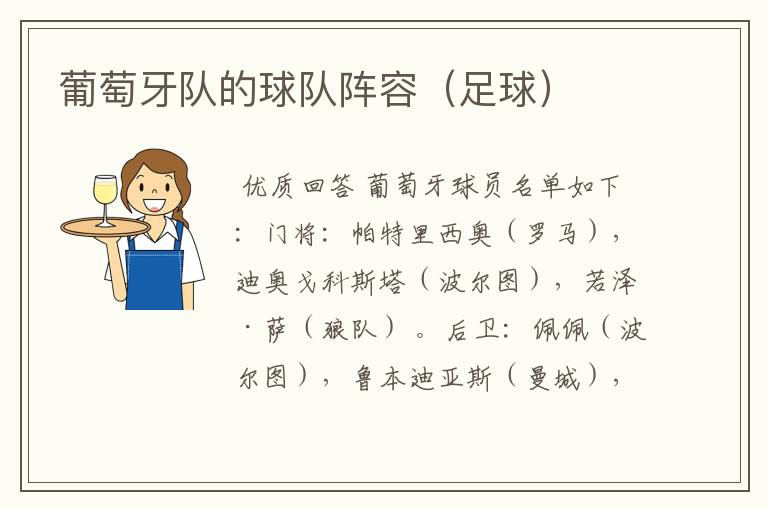 葡萄牙队的球队阵容（足球）

优质回答 葡萄牙球员名单如下：门将：帕特里西奥（罗马），迪奥戈科斯塔（波尔图），若泽·萨（狼队）。后卫：佩佩（波尔图），鲁本迪亚斯（曼城），